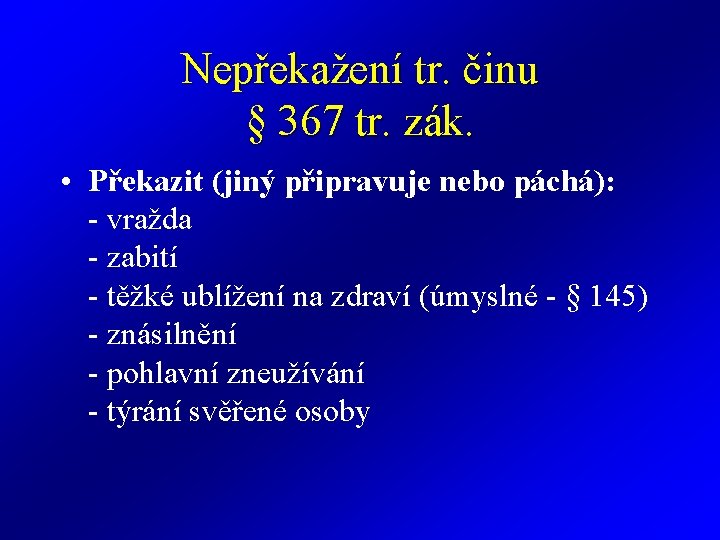 Nepřekažení tr. činu
§ 367 tr. zák.

• Překazit (jiný připravuje nebo páchá):
- vražda
- zabití
- těžké ublížení na zdraví (úmyslné - § 145)
- znásilnění
- pohlavní zneužívání
- týrání svěřené osoby